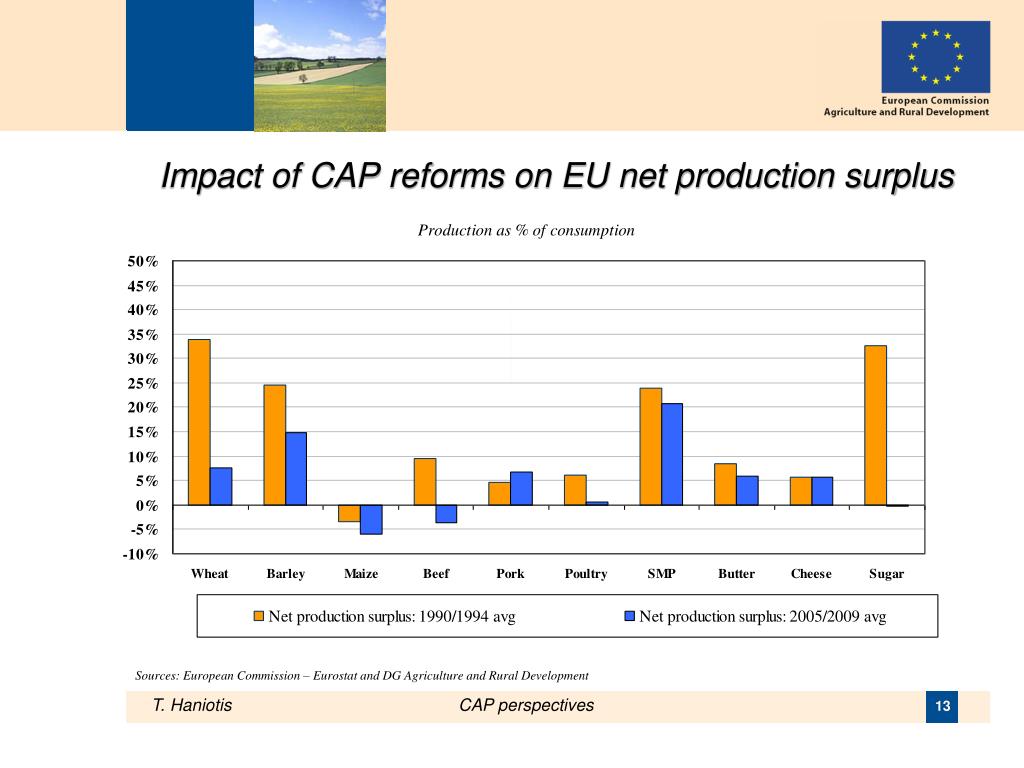 European Commission
Agriculture and Rural Development

Impact of CAP reforms on EU net production surplus

Production as % of consumption

50%
45%
40%
35%
30%
25%
20%
15%
10%
5%
0%
-5%
-10%

Wheat Barley Maize Beef Pork Poultry SMP Butter Cheese Sugar

Net production surplus: 1990/1994 avg
Net production surplus: 2005/2009 avg

Sources: European Commission – Eurostat and DG Agriculture and Rural Development

T. Haniotis
CAP perspectives
13